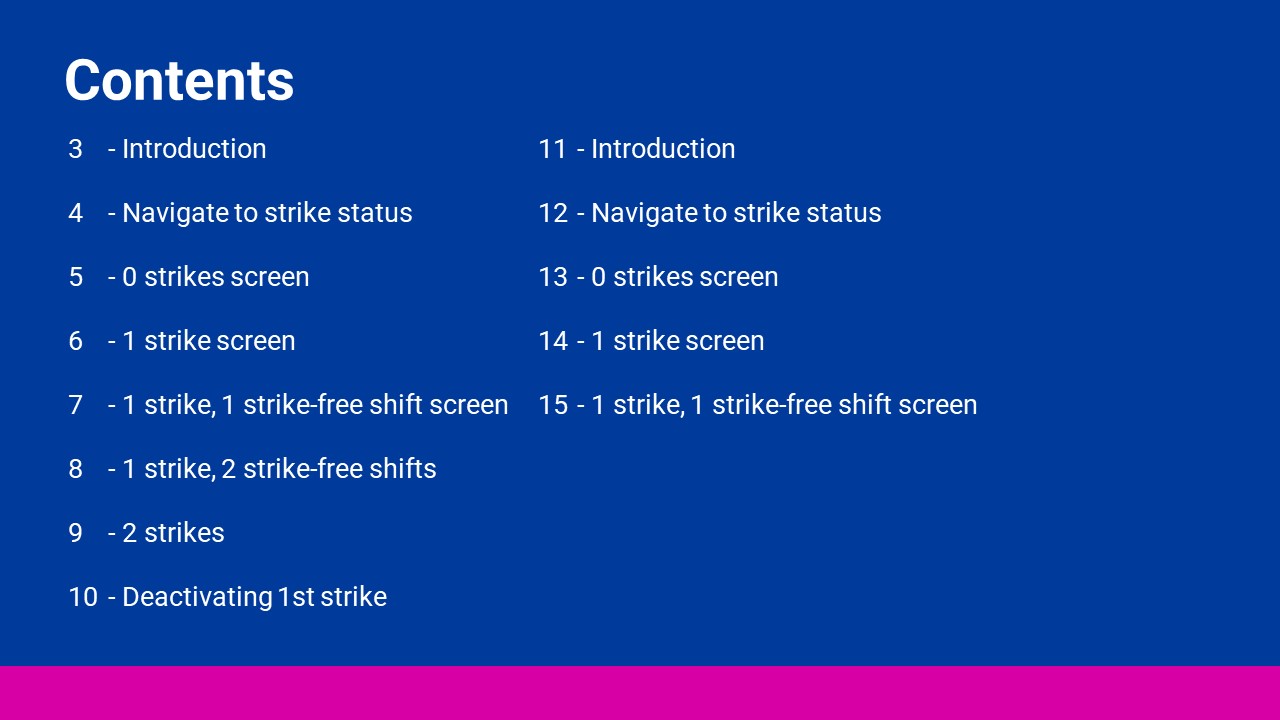 Contents

3 - Introduction

4 - Navigate to strike status

5 - 0 strikes screen

6 - 1 strike screen

7 - 1 strike, 1 strike-free shift screen

8 - 1 strike, 2 strike-free shifts

9 - 2 strikes

10 - Deactivating 1st strike

11 - Introduction

12 - Navigate to strike status

13 - 0 strikes screen

14 - 1 strike screen

15 - 1 strike, 1 strike-free shift screen